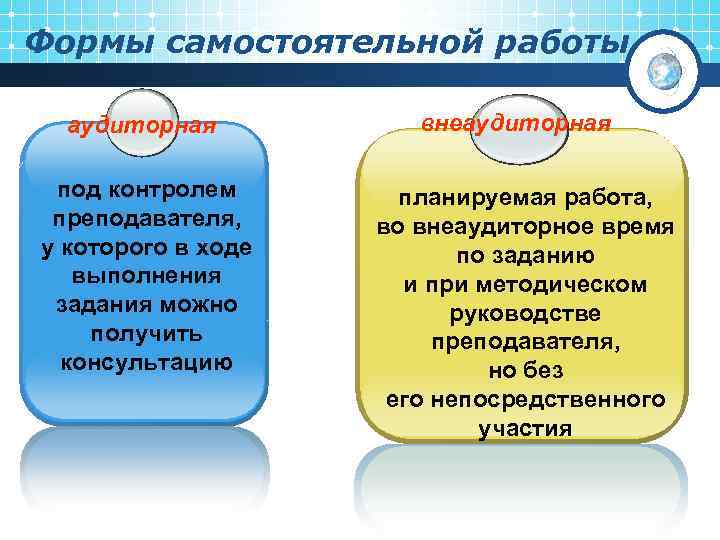 Формы самостоятельной работы

аудиторная

под контролем преподавателя, у которого в ходе выполнения задания можно получить консультацию

внеаудиторная

планируемая работа, во внеаудиторное время по заданию и при методическом руководстве преподавателя, но без его непосредственного участия